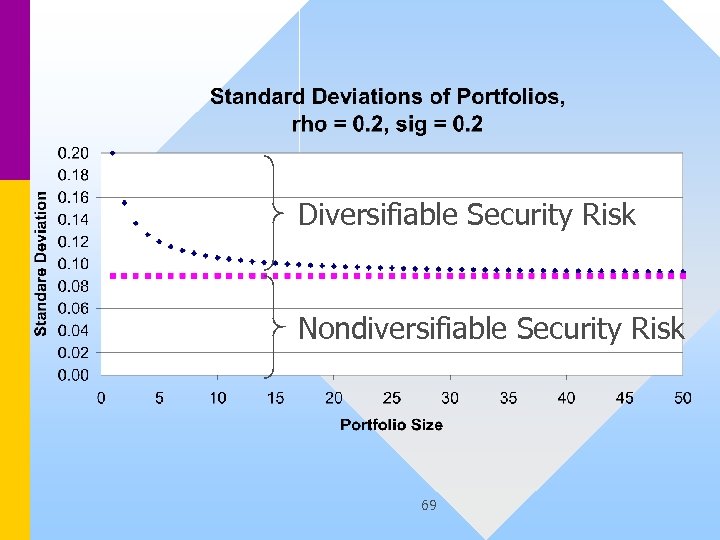 Standard Deviations of Portfolios, rho = 0.2, sig = 0.2

Standard Deviation

0.20
0.18
0.16
0.14
0.12
0.10
0.08
0.06
0.04
0.02
0.00

Diversifiable Security Risk

Nondiversifiable Security Risk

0 5 10 15 20 25 30 35 40 45 50

Portfolio Size

69